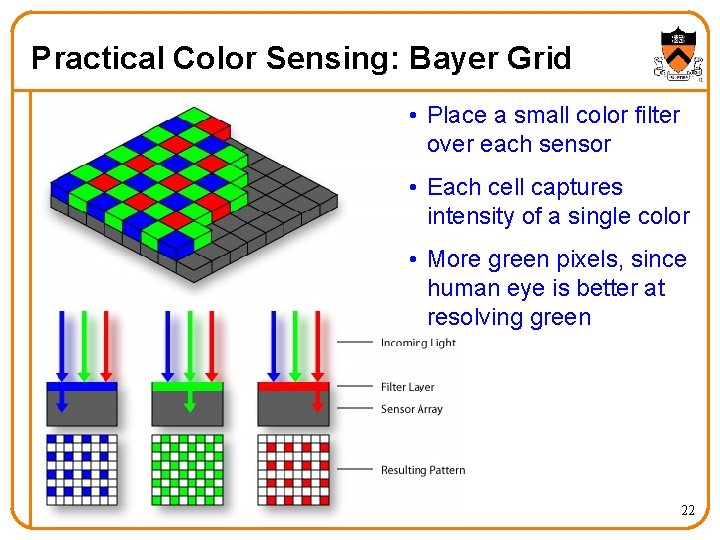 Practical Color Sensing: Bayer Grid

• Place a small color filter over each sensor

• Each cell captures intensity of a single color

• More green pixels, since human eye is better at resolving green

Incoming Light

Filter Layer

Sensor Array

Resulting Pattern

22